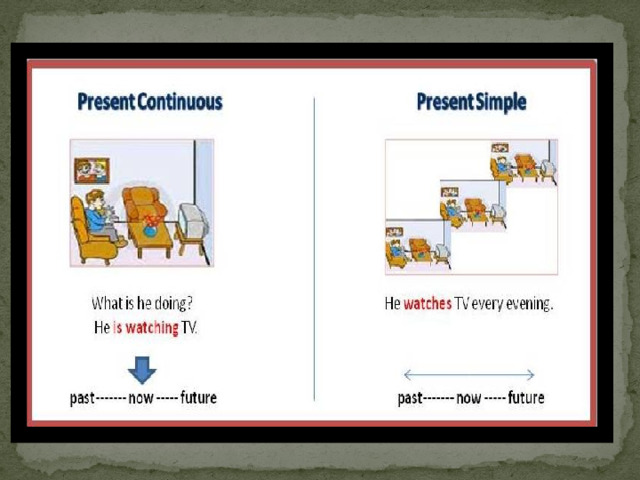 Present Continuous

What is he doing?
He is watching TV.

past------- now ----- future

Present Simple

He watches TV every evening.

past------- now ----- future